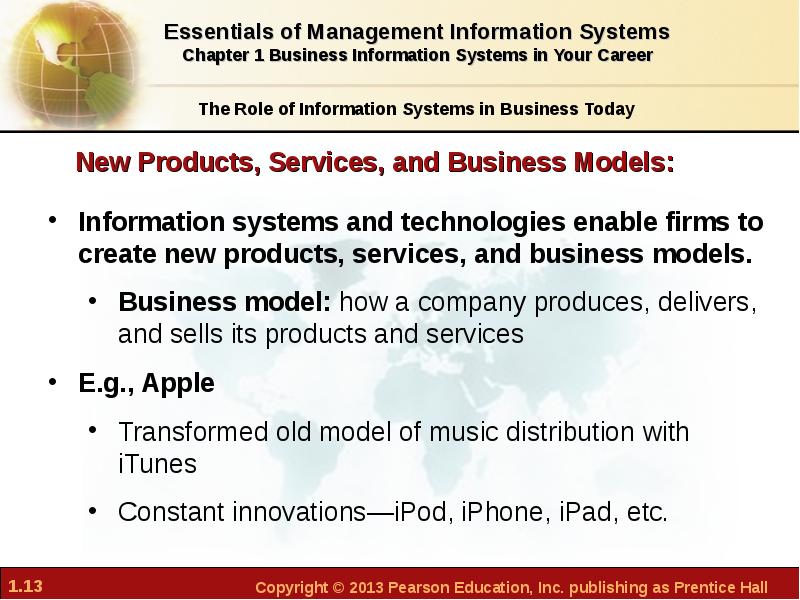 Essentials of Management Information Systems
Chapter 1 Business Information Systems in Your Career

The Role of Information Systems in Business Today

New Products, Services, and Business Models:

• Information systems and technologies enable firms to create new products, services, and business models.

• Business model: how a company produces, delivers, and sells its products and services

• E.g., Apple

• Transformed old model of music distribution with iTunes

• Constant innovations—iPod, iPhone, iPad, etc.

1.13

Copyright © 2013 Pearson Education, Inc. publishing as Prentice Hall